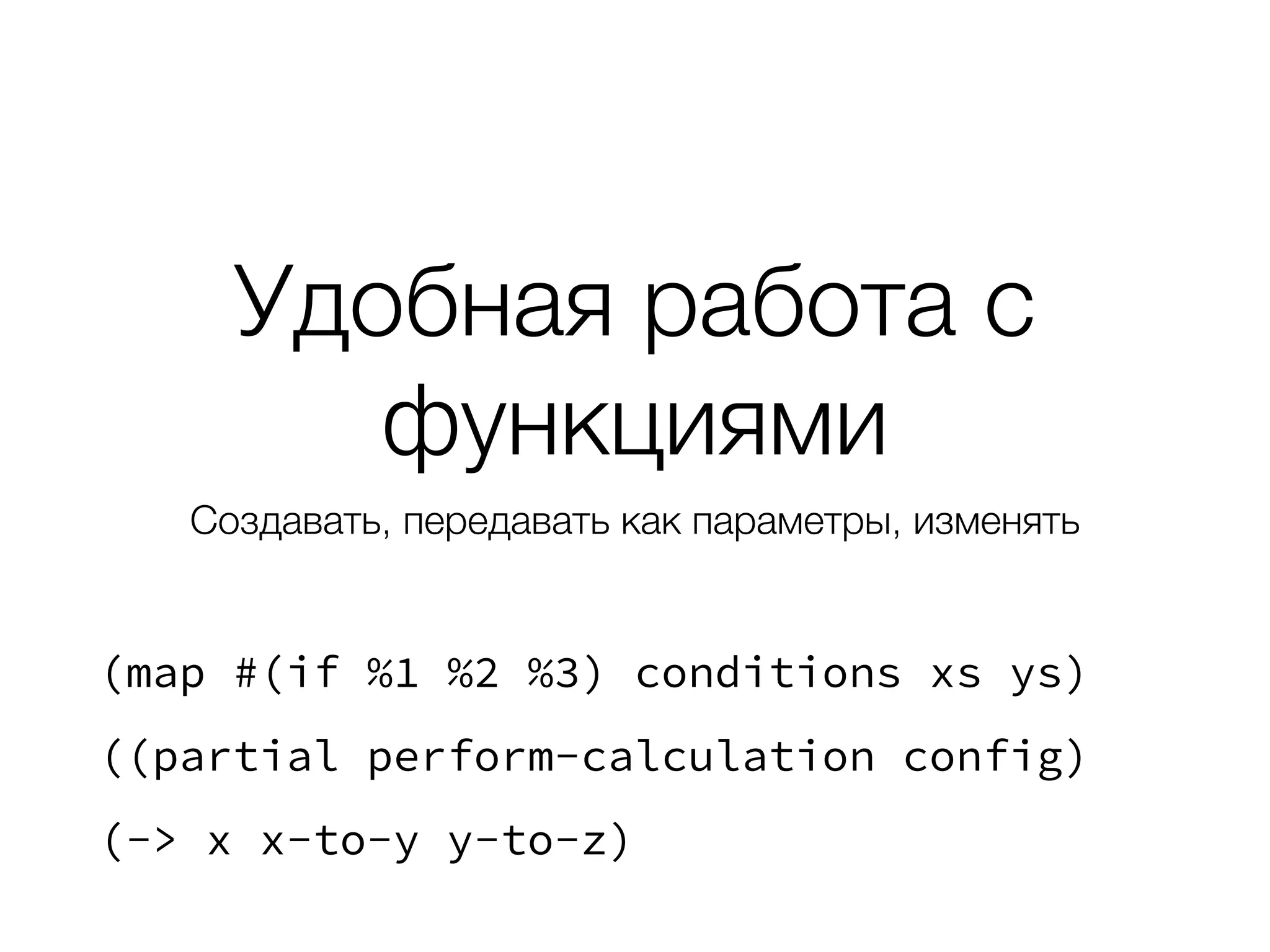 Удобная работа с функциями

Создавать, передавать как параметры, изменять

(map #(if %1 %2 %3) conditions xs ys)

((partial perform-calculation config)

(-> x x-to-y y-to-z)